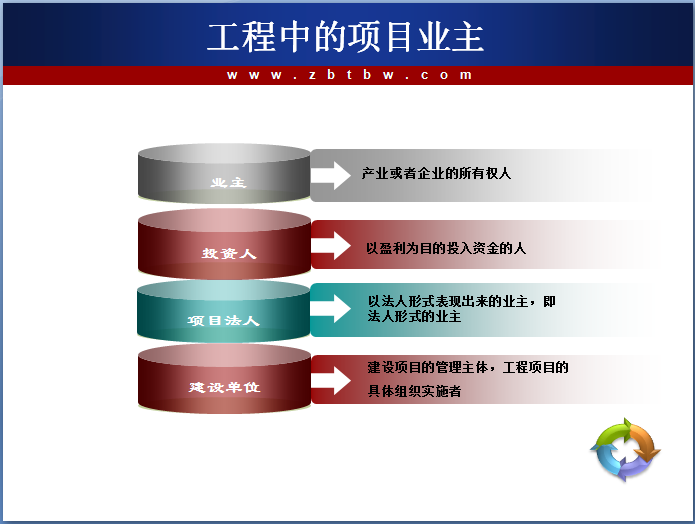 工程中的项目业主

www.zbtbw.com

业主

产业或者企业的所有权人

投资人

以盈利为目的投入资金的人

项目法人

以法人形式表现出来的业主，即法人形式的业主

建设单位

建设项目的管理主体，工程项目的具体组织实施者